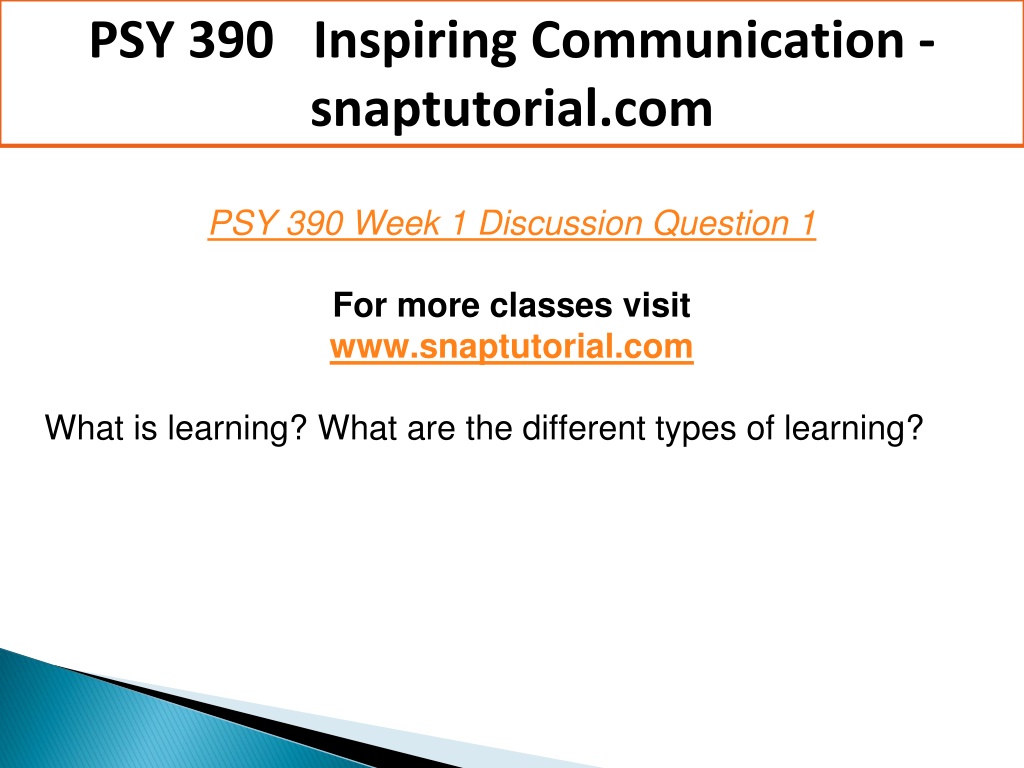 PSY 390 Inspiring Communication - snaptutorial.com

PSY 390 Week 1 Discussion Question 1

For more classes visit
www.snaptutorial.com

What is learning? What are the different types of learning?